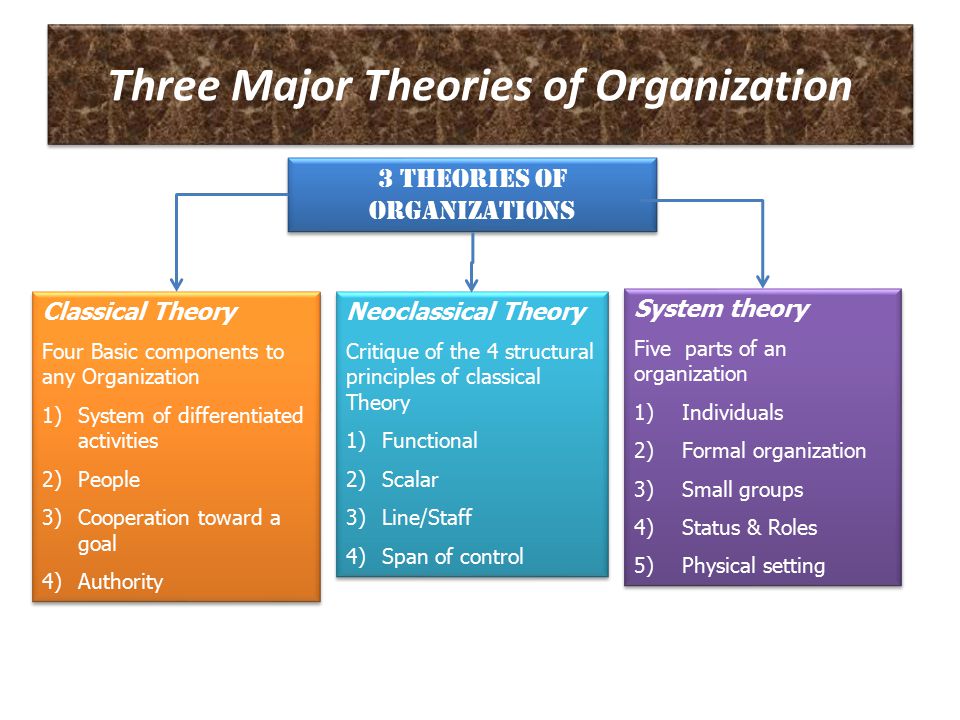 Three Major Theories of Organization

3 THEORIES OF ORGANIZATIONS

Classical Theory

Four Basic components to any Organization

1) System of differentiated activities
2) People
3) Cooperation toward a goal
4) Authority

Neoclassical Theory

Critique of the 4 structural principles of classical Theory

1) Functional
2) Scalar
3) Line/Staff
4) Span of control

System theory

Five parts of an organization

1) Individuals
2) Formal organization
3) Small groups
4) Status & Roles
5) Physical setting